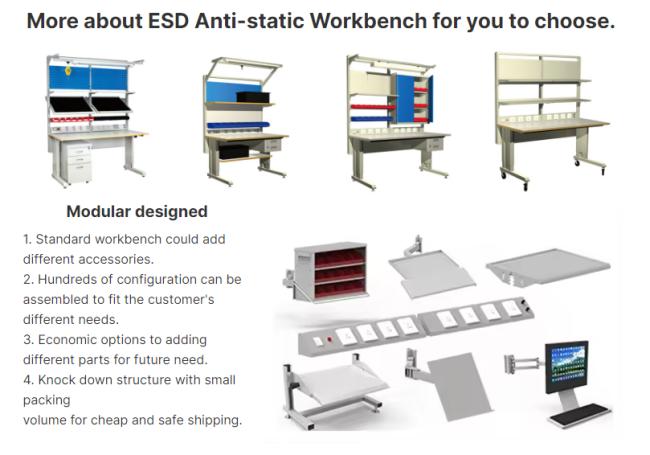 More about ESD Anti-static Workbench for you to choose.

Modular designed

1. Standard workbench could add different accessories.
2. Hundreds of configuration can be assembled to fit the customer's different needs.
3. Economic options to adding different parts for future need.
4. Knock down structure with small packing
volume for cheap and safe shipping.